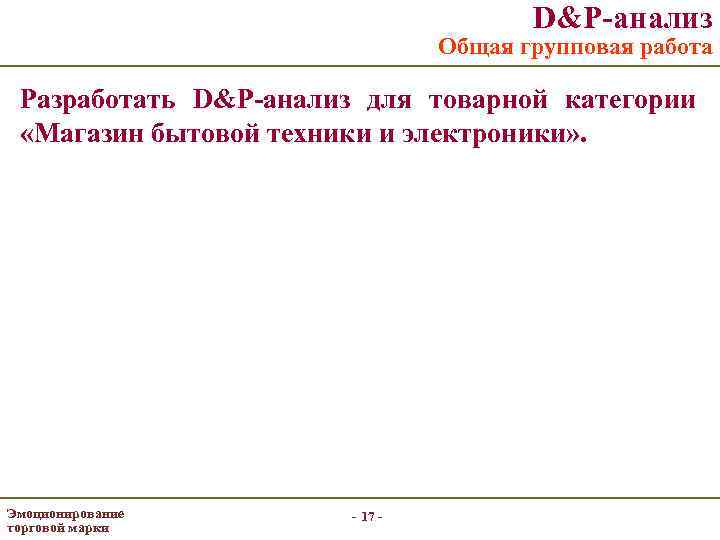 D&P-анализ
Общая групповая работа

Разработать D&P-анализ для товарной категории «Магазин бытовой техники и электроники».

Эмоционирование торговой марки

- 17 -